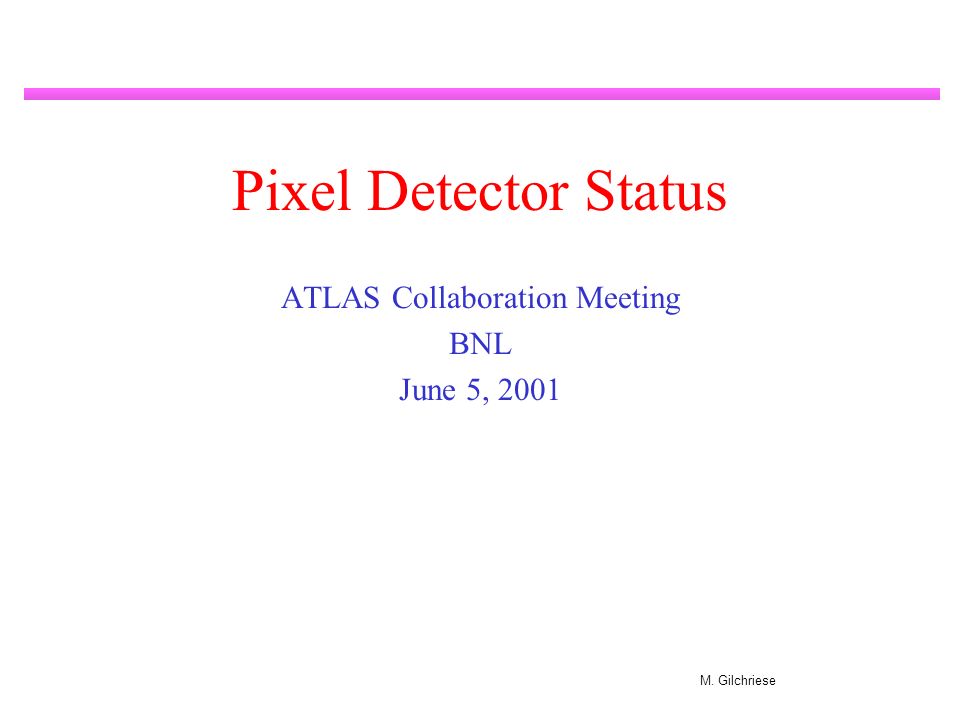 Pixel Detector Status

ATLAS Collaboration Meeting
BNL
June 5, 2001

M. Gilchriese